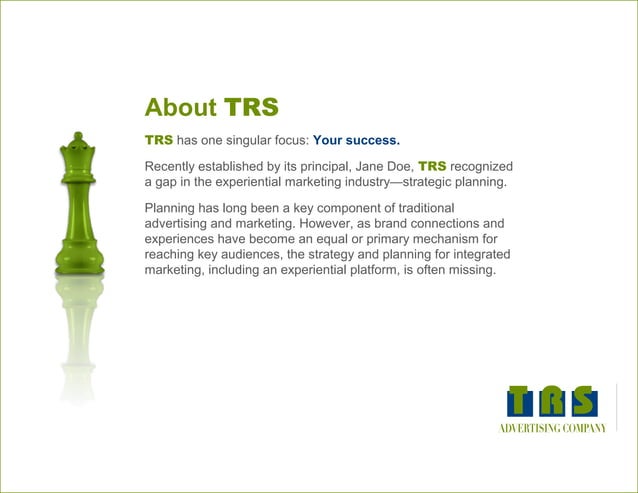 About TRS

TRS has one singular focus: Your success.

Recently established by its principal, Jane Doe, TRS recognized a gap in the experiential marketing industry—strategic planning.

Planning has long been a key component of traditional advertising and marketing. However, as brand connections and experiences have become an equal or primary mechanism for reaching key audiences, the strategy and planning for integrated marketing, including an experiential platform, is often missing.

TRS
ADVERTISING COMPANY